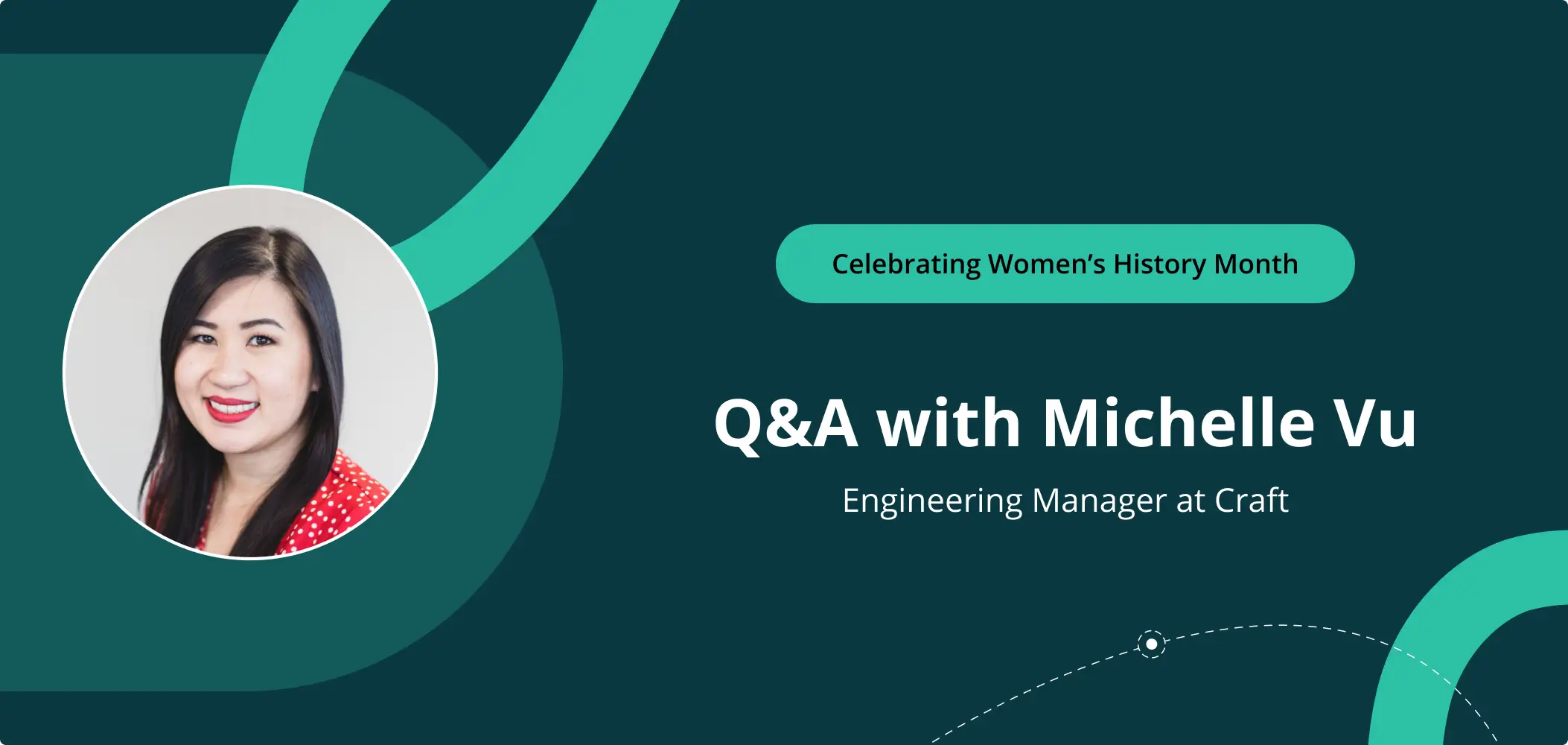 Celebrating Women's History Month

Q&A with Michelle Vu

Engineering Manager at Craft